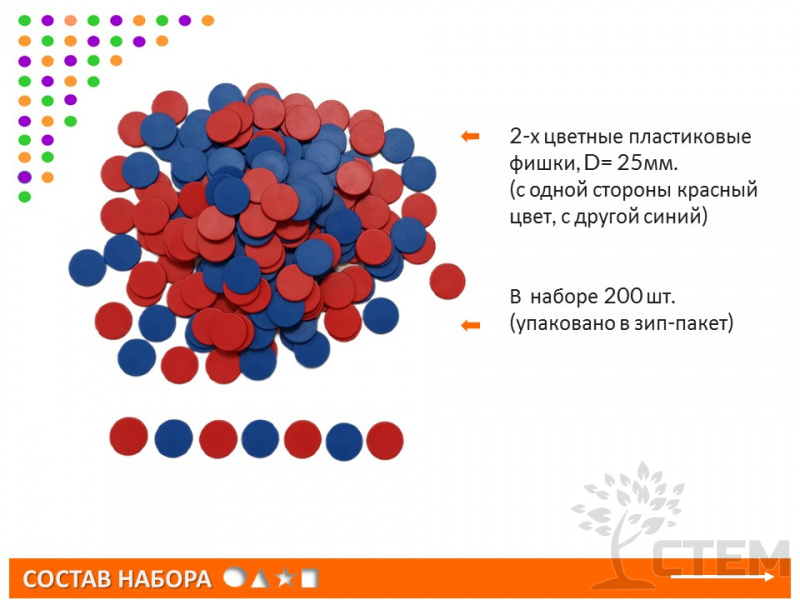 2-х цветные пластиковые фишки, D= 25мм.
(с одной стороны красный цвет, с другой синий)

В наборе 200 шт.
(упаковано в зип-пакет)

СТЕМ

СОСТАВ НАБОРА